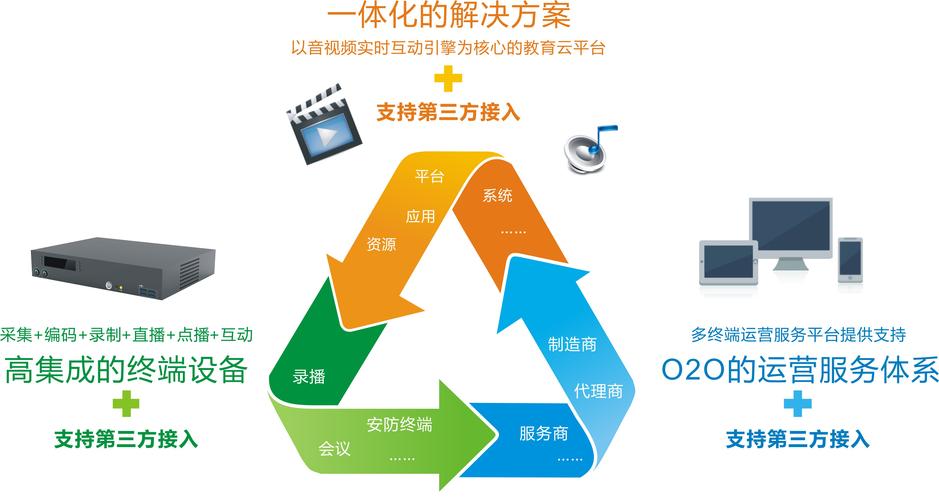 一体化的解决方案
以音视频实时互动引擎为核心的教育云平台
+
支持第三方接入

平台
应用
资源
系统
……

采集+编码+录制+直播+点播+互动
高集成的终端设备
+
支持第三方接入

录播
会议
安防终端
……

制造商
代理商
服务商
……

多终端运营服务平台提供支持
O2O的运营服务体系
+
支持第三方接入